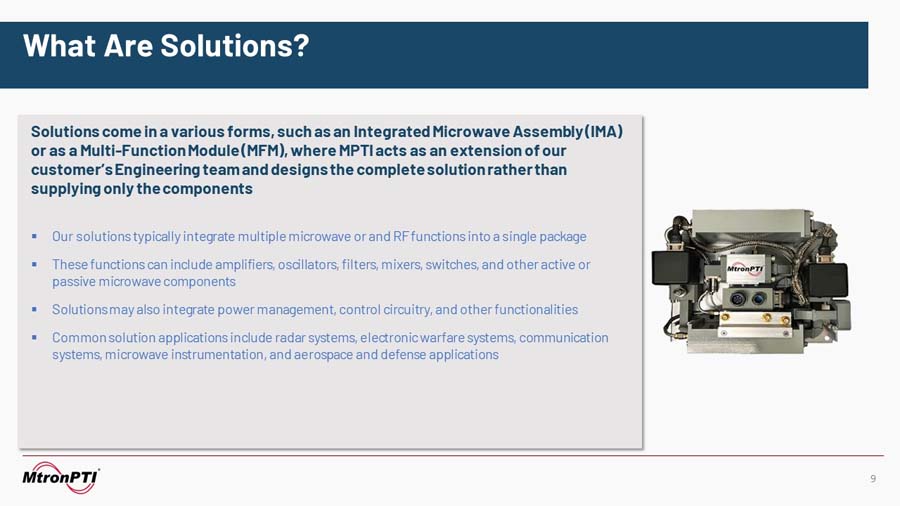 What Are Solutions?

Solutions come in a various forms, such as an Integrated Microwave Assembly (IMA) or as a Multi-Function Module (MFM), where MPTI acts as an extension of our customer's Engineering team and designs the complete solution rather than supplying only the components

▪ Our solutions typically integrate multiple microwave or and RF functions into a single package

▪ These functions can include amplifiers, oscillators, filters, mixers, switches, and other active or passive microwave components

▪ Solutions may also integrate power management, control circuitry, and other functionalities

▪ Common solution applications include radar systems, electronic warfare systems, communication systems, microwave instrumentation, and aerospace and defense applications

MtronPTI

MtronPTI

9